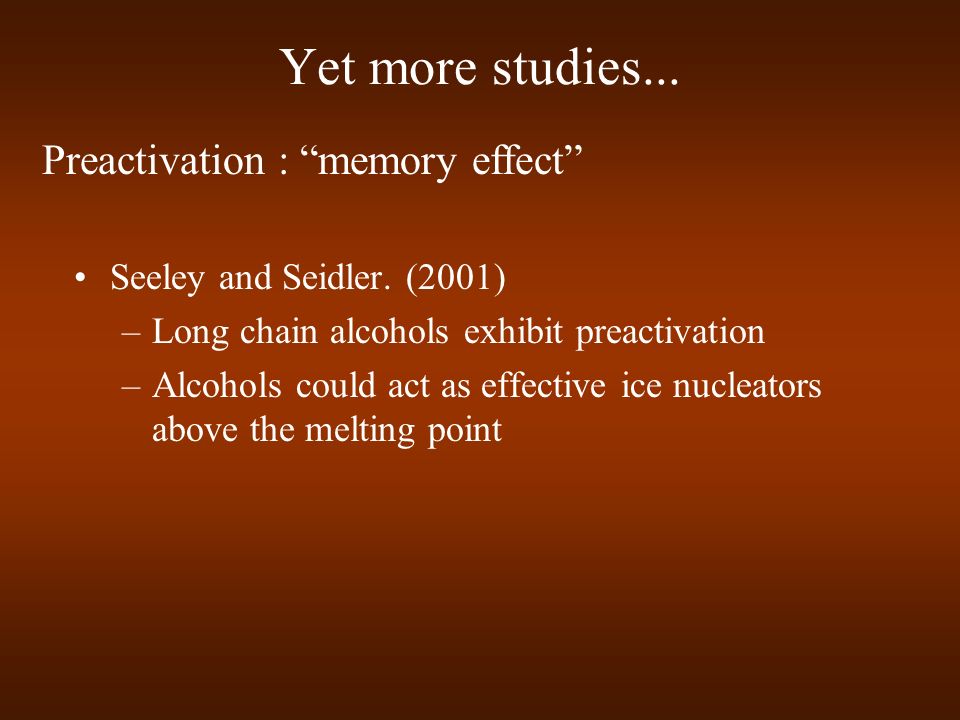 Yet more studies...

Preactivation : “memory effect”

• Seeley and Seidler. (2001)
– Long chain alcohols exhibit preactivation
– Alcohols could act as effective ice nucleators above the melting point